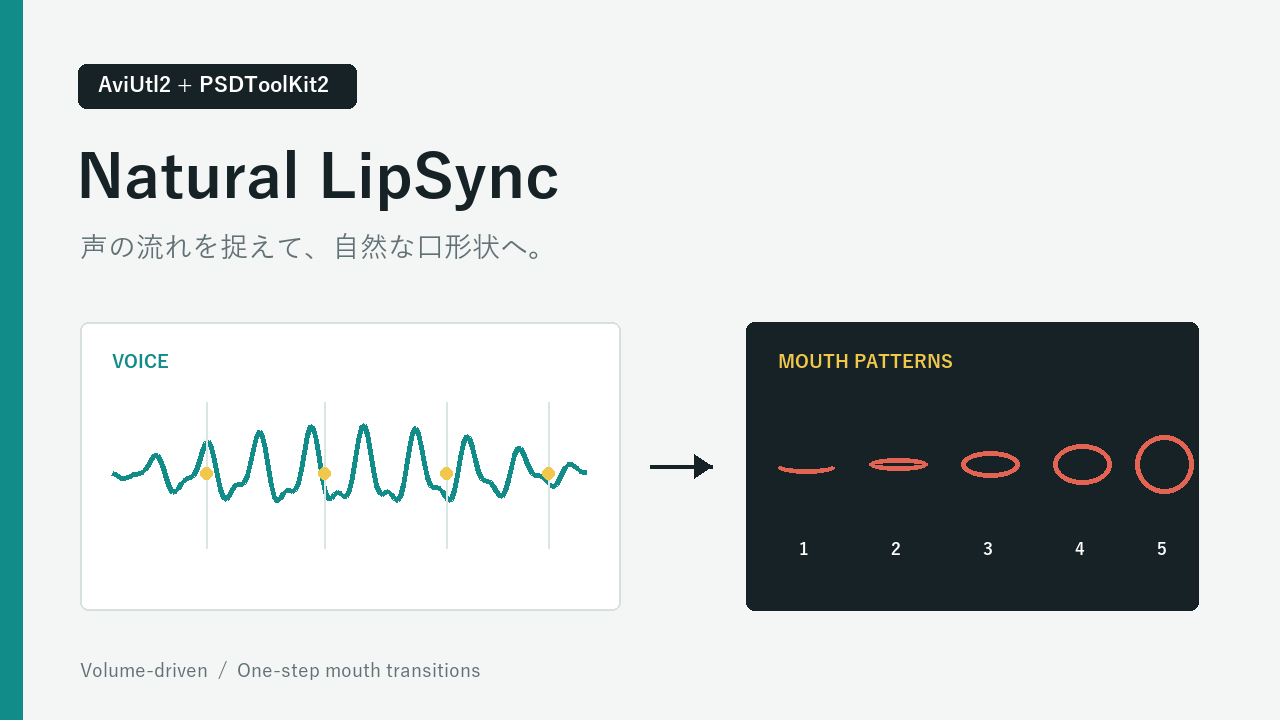 AviUtl2 + PSDToolKit2

Natural LipSync

声の流れを捉えて、自然な口形状へ。

VOICE

MOUTH PATTERNS

1 2 3 4 5

Volume-driven / One-step mouth transitions